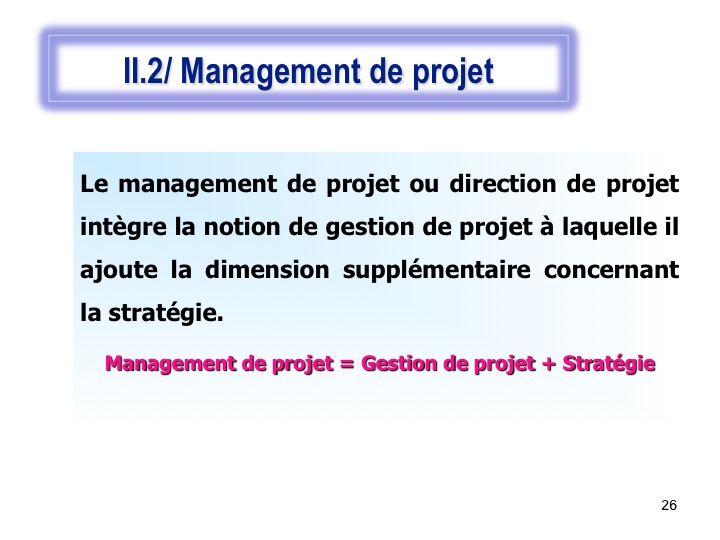 II.2/ Management de projet

Le management de projet ou direction de projet intègre la notion de gestion de projet à laquelle il ajoute la dimension supplémentaire concernant la stratégie.

Management de projet = Gestion de projet + Stratégie

26